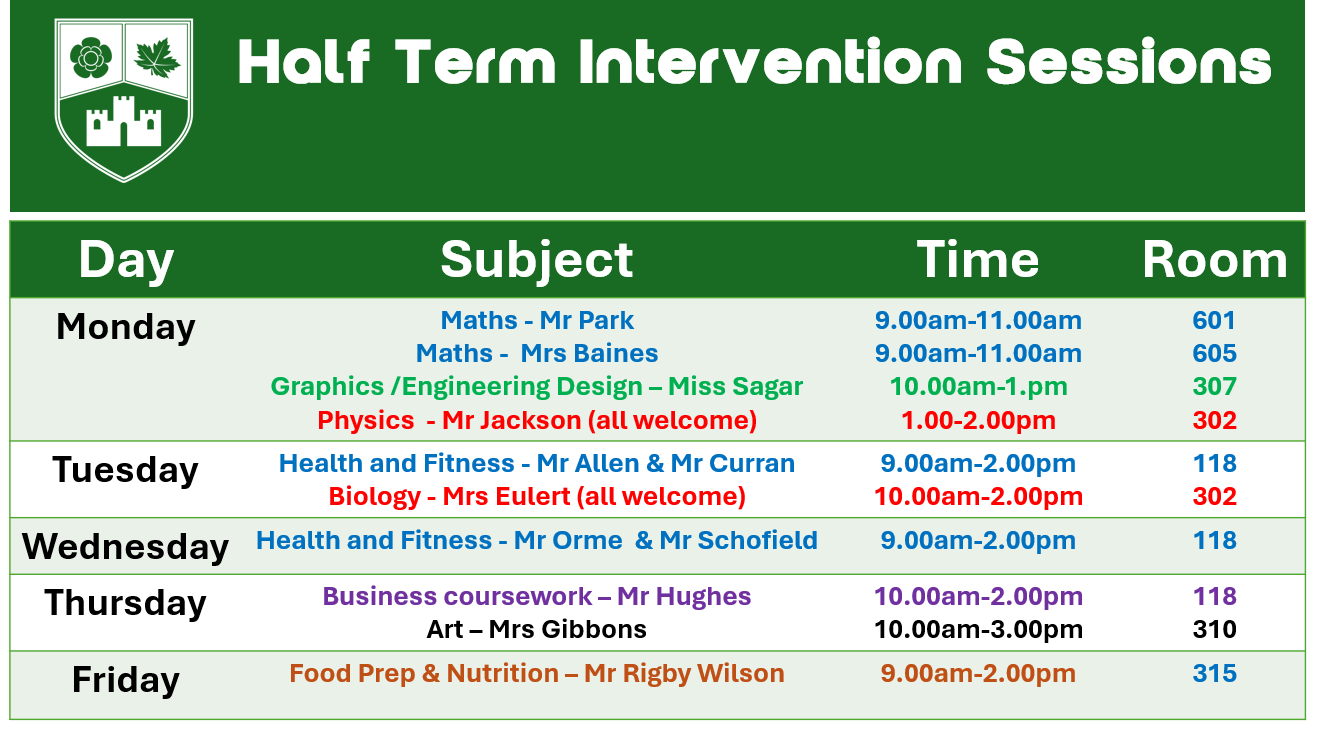 Half Term Intervention Sessions

| Day | Subject | Time | Room |
|---|---|---|---|
| Monday | Maths - Mr Park | 9.00am-11.00am | 601 |
| | Maths - Mrs Baines | 9.00am-11.00am | 605 |
| | Graphics /Engineering Design – Miss Sagar | 10.00am-1.pm | 307 |
| | Physics - Mr Jackson (all welcome) | 1.00-2.00pm | 302 |
| Tuesday | Health and Fitness - Mr Allen & Mr Curran | 9.00am-2.00pm | 118 |
| | Biology - Mrs Eulert (all welcome) | 10.00am-2.00pm | 302 |
| Wednesday | Health and Fitness - Mr Orme & Mr Schofield | 9.00am-2.00pm | 118 |
| Thursday | Business coursework – Mr Hughes | 10.00am-2.00pm | 118 |
| | Art – Mrs Gibbons | 10.00am-3.00pm | 310 |
| Friday | Food Prep & Nutrition – Mr Rigby Wilson | 9.00am-2.00pm | 315 |